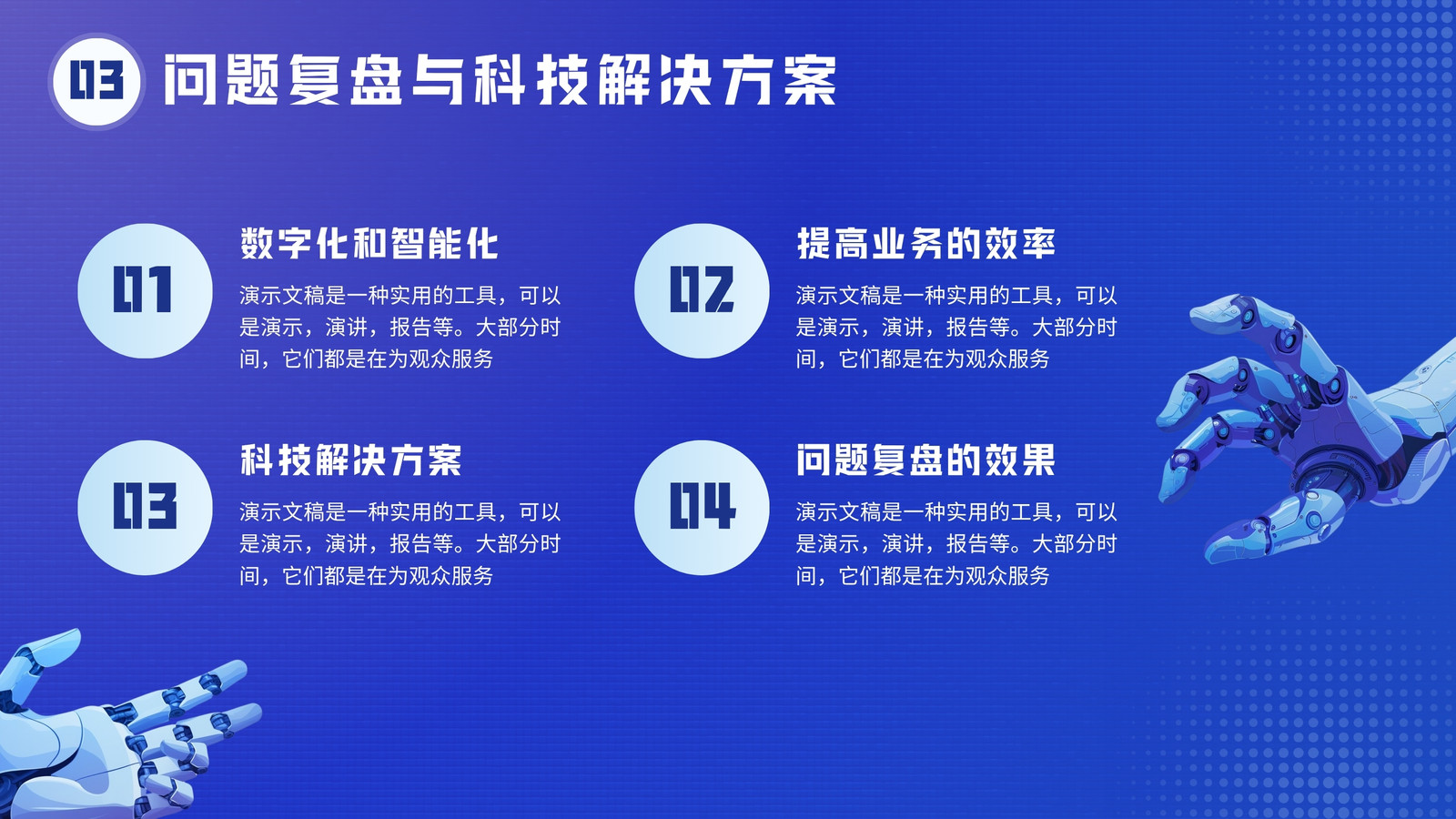 03 问题复盘与科技解决方案

01

数字化和智能化

演示文稿是一种实用的工具，可以是演示，演讲，报告等。大部分时间，它们都是在为观众服务

02

提高业务的效率

演示文稿是一种实用的工具，可以是演示，演讲，报告等。大部分时间，它们都是在为观众服务

03

科技解决方案

演示文稿是一种实用的工具，可以是演示，演讲，报告等。大部分时间，它们都是在为观众服务

04

问题复盘的效果

演示文稿是一种实用的工具，可以是演示，演讲，报告等。大部分时间，它们都是在为观众服务